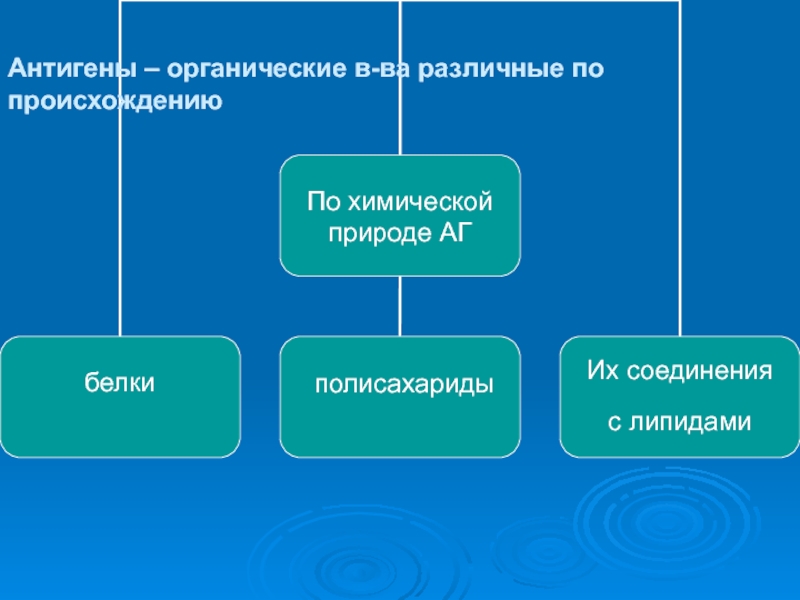 Антигены – органические в-ва различные по происхождению

По химической природе АГ

белки

полисахариды

Их соединения

с липидами